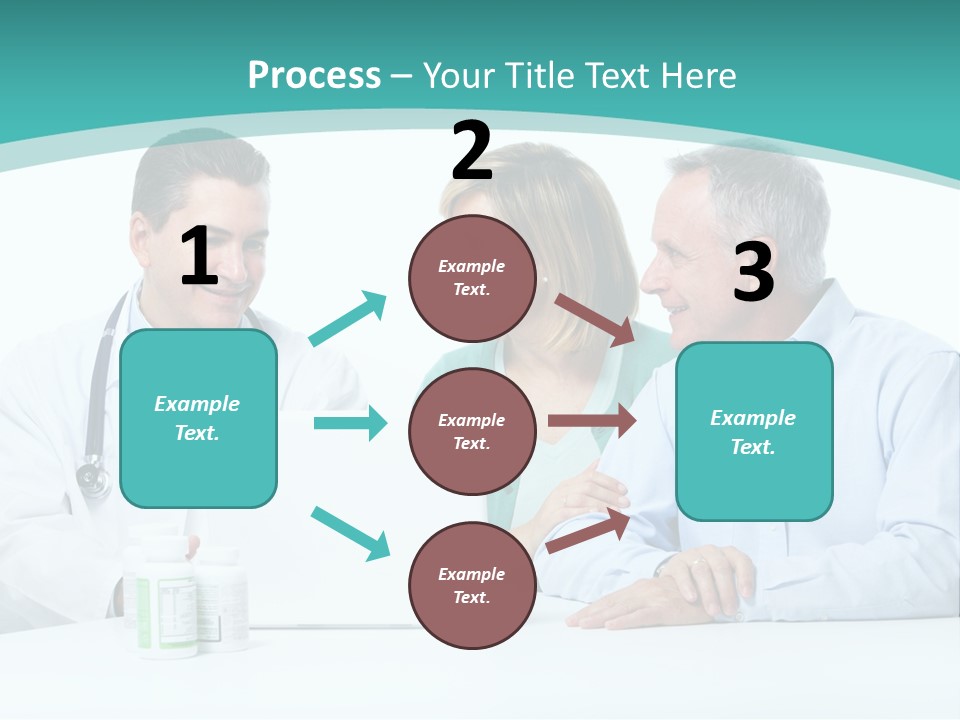 Process – Your Title Text Here

1

Example Text.

2

Example Text.

Example Text.

Example Text.

3

Example Text.